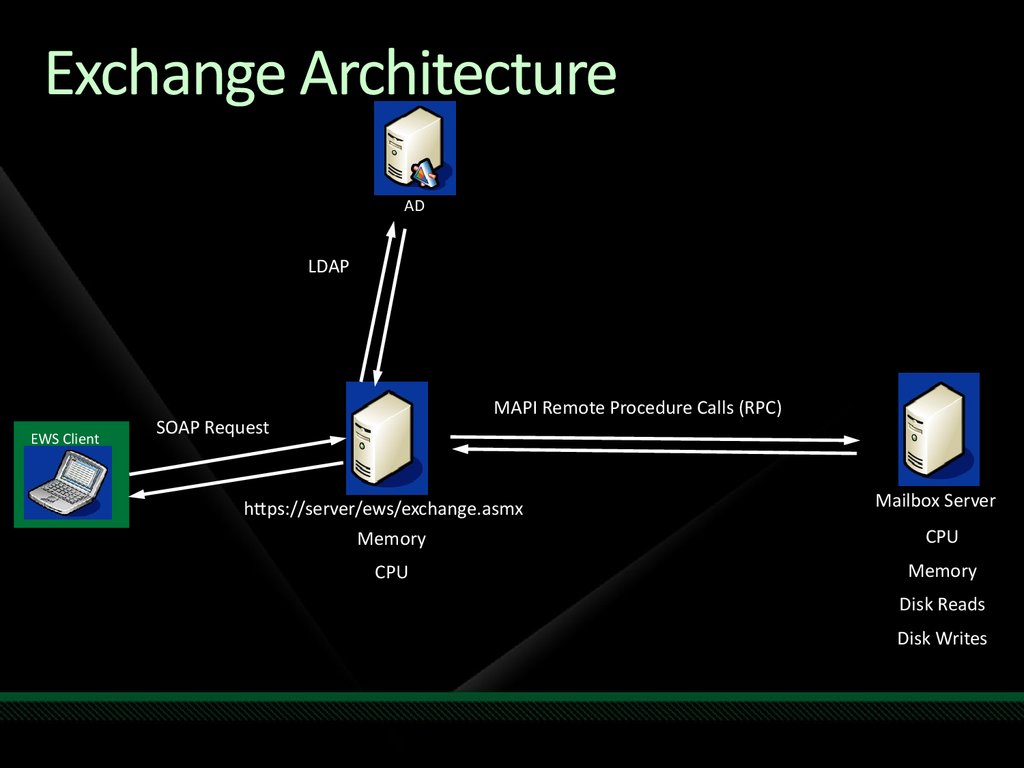 Exchange Architecture

AD

LDAP

EWS Client

SOAP Request

MAPI Remote Procedure Calls (RPC)

https://server/ews/exchange.asmx

Memory

CPU

Mailbox Server

CPU

Memory

Disk Reads

Disk Writes